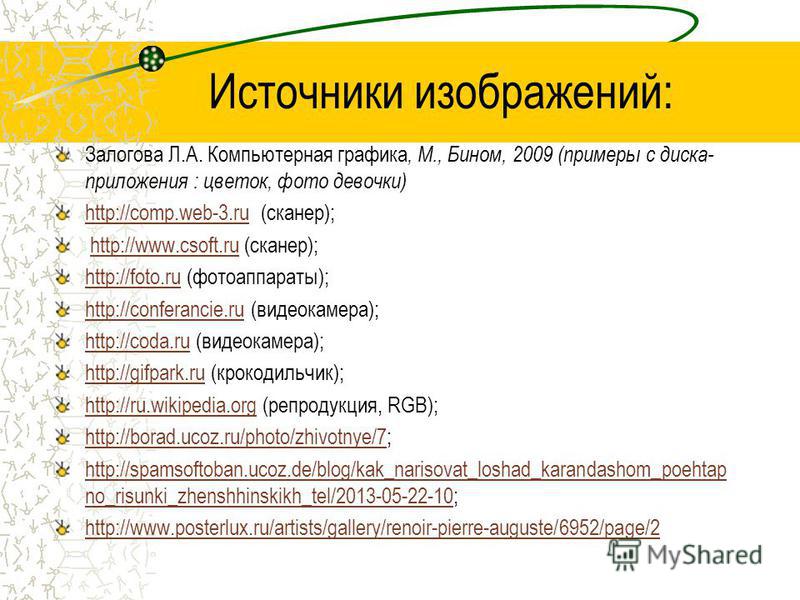 Источники изображений:

Залогова Л.А. Компьютерная графика, М., Бином, 2009 (примеры с диска-приложения : цветок, фото девочки)

http://comp.web-3.ru (сканер);

http://www.csoft.ru (сканер);

http://foto.ru (фотоаппараты);

http://conferancie.ru (видеокамера);

http://coda.ru (видеокамера);

http://gifpark.ru (крокодильчик);

http://ru.wikipedia.org (репродукция, RGB);

http://borad.ucoz.ru/photo/zhivotnye/7;

http://spamsoftoban.ucoz.de/blog/kak_narisovat_loshad_karandashom_poehtapno_risunki_zhenshhinskikh_tel/2013-05-22-10;

http://www.posterlux.ru/artists/gallery/renoir-pierre-auguste/6952/page/2

MyShared